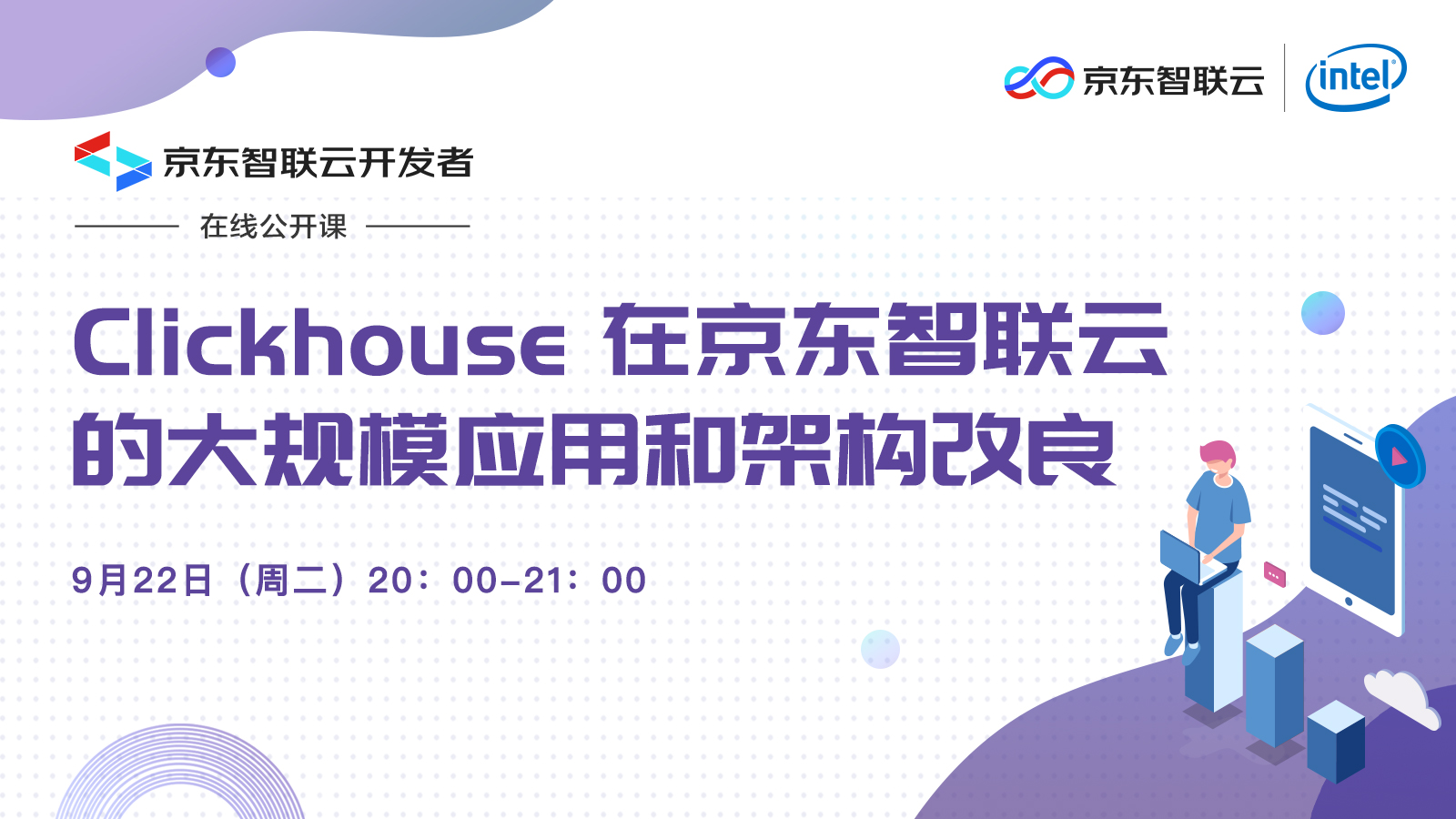 京东智联云 intel

京东智联云开发者

在线公开课

Clickhouse 在京东智联云的大规模应用和架构改良

9月22日（周二）20：00-21：00